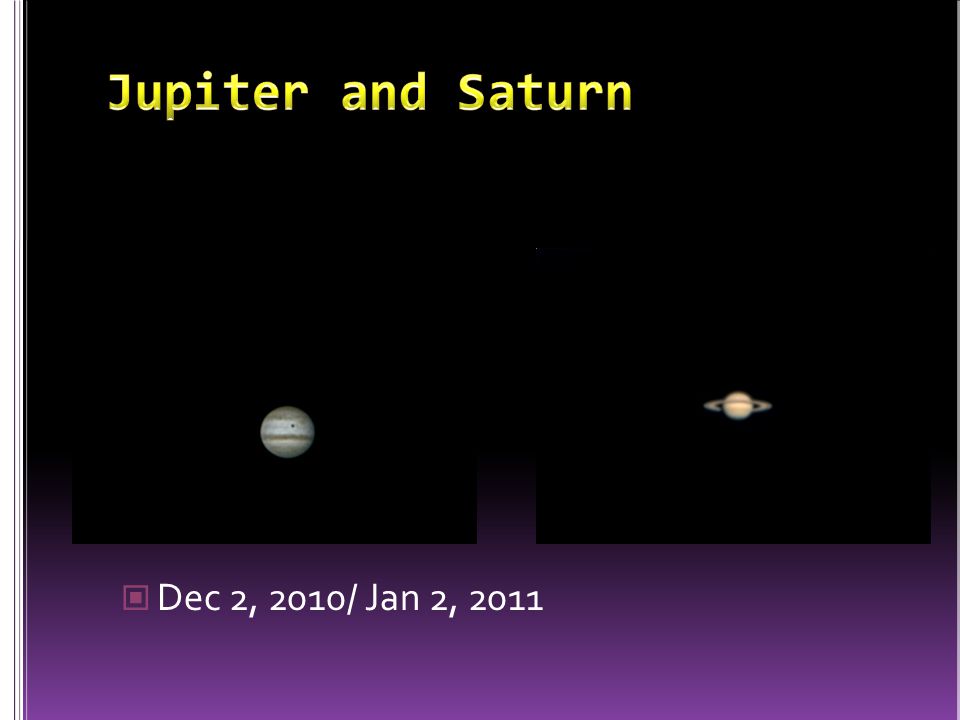 Jupiter and Saturn

Dec 2, 2010/ Jan 2, 2011